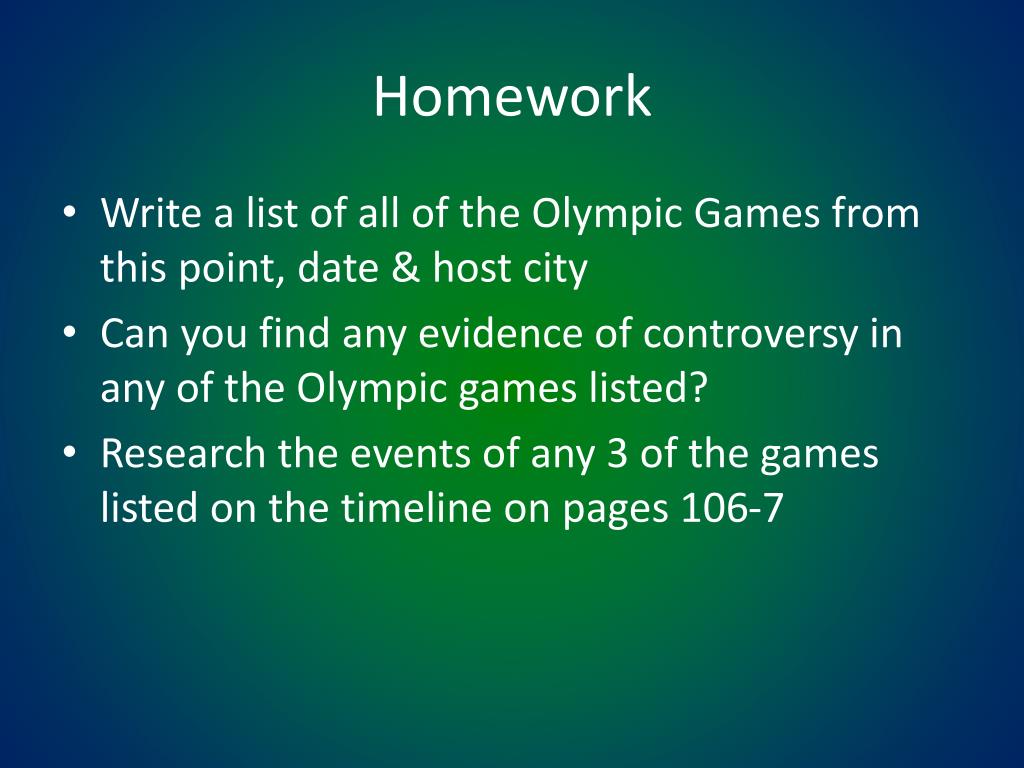 Homework

• Write a list of all of the Olympic Games from this point, date & host city
• Can you find any evidence of controversy in any of the Olympic games listed?
• Research the events of any 3 of the games listed on the timeline on pages 106-7